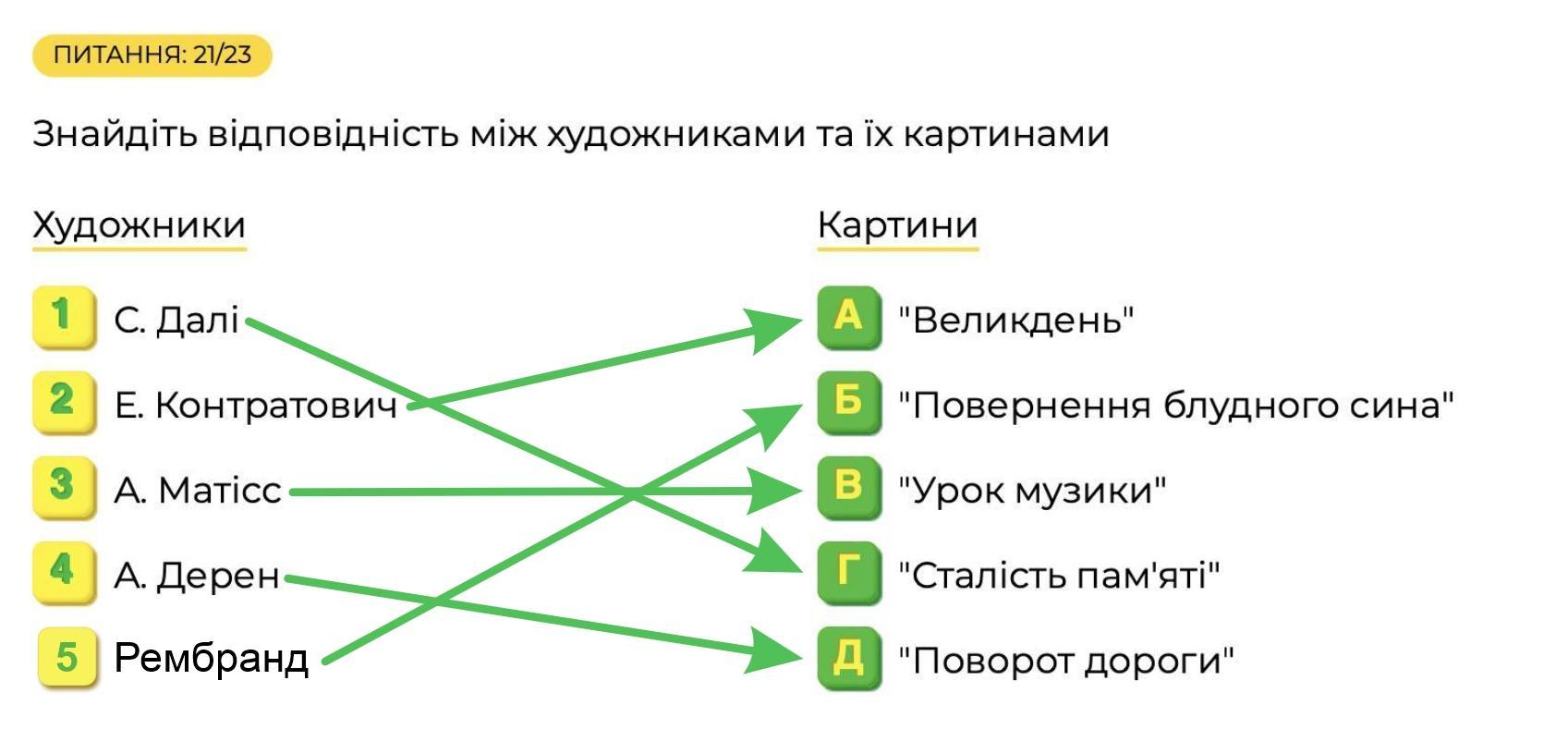 ПИТАННЯ: 21/23

Знайдіть відповідність між художниками та їх картинами

Художники

1 С. Далі

2 Е. Контратович

3 А. Матісс

4 А. Дерен

5 Рембранд

Картини

А "Великдень"

Б "Повернення блудного сина"

В "Урок музики"

Г "Сталість пам'яті"

Д "Поворот дороги"